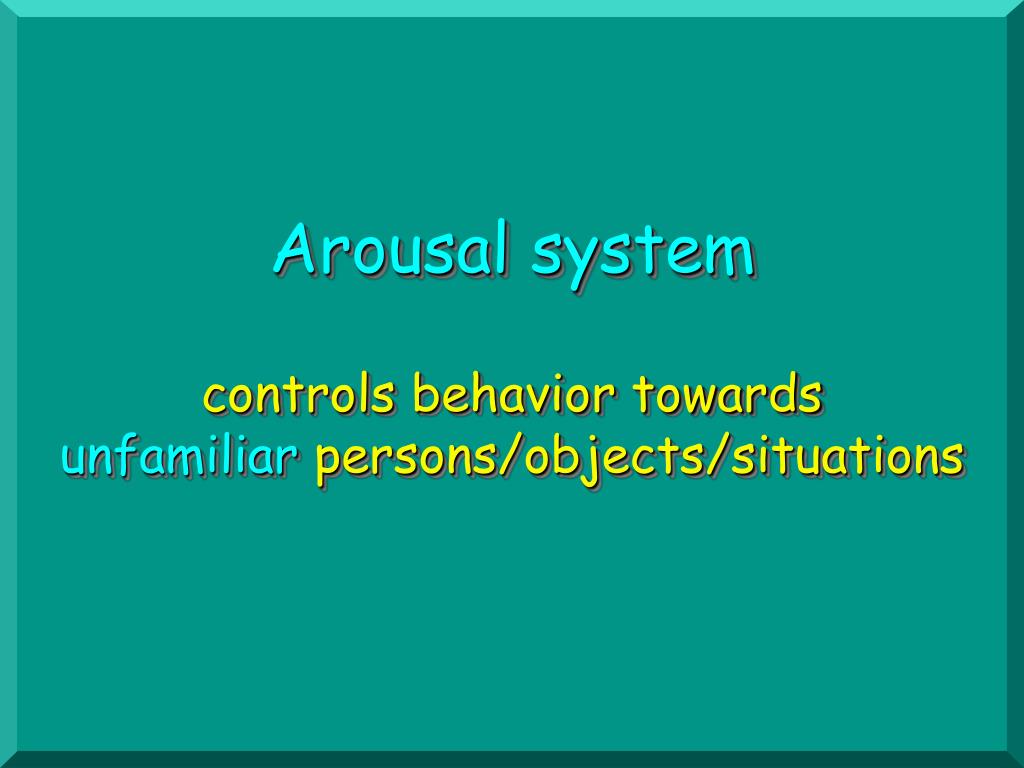 Arousal system

controls behavior towards unfamiliar persons/objects/situations